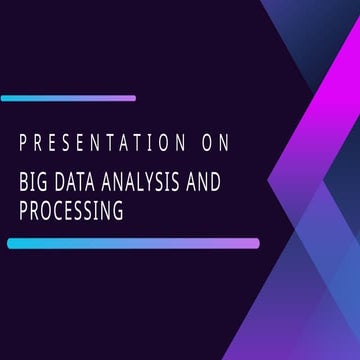 PRESENTATION ON

BIG DATA ANALYSIS AND PROCESSING